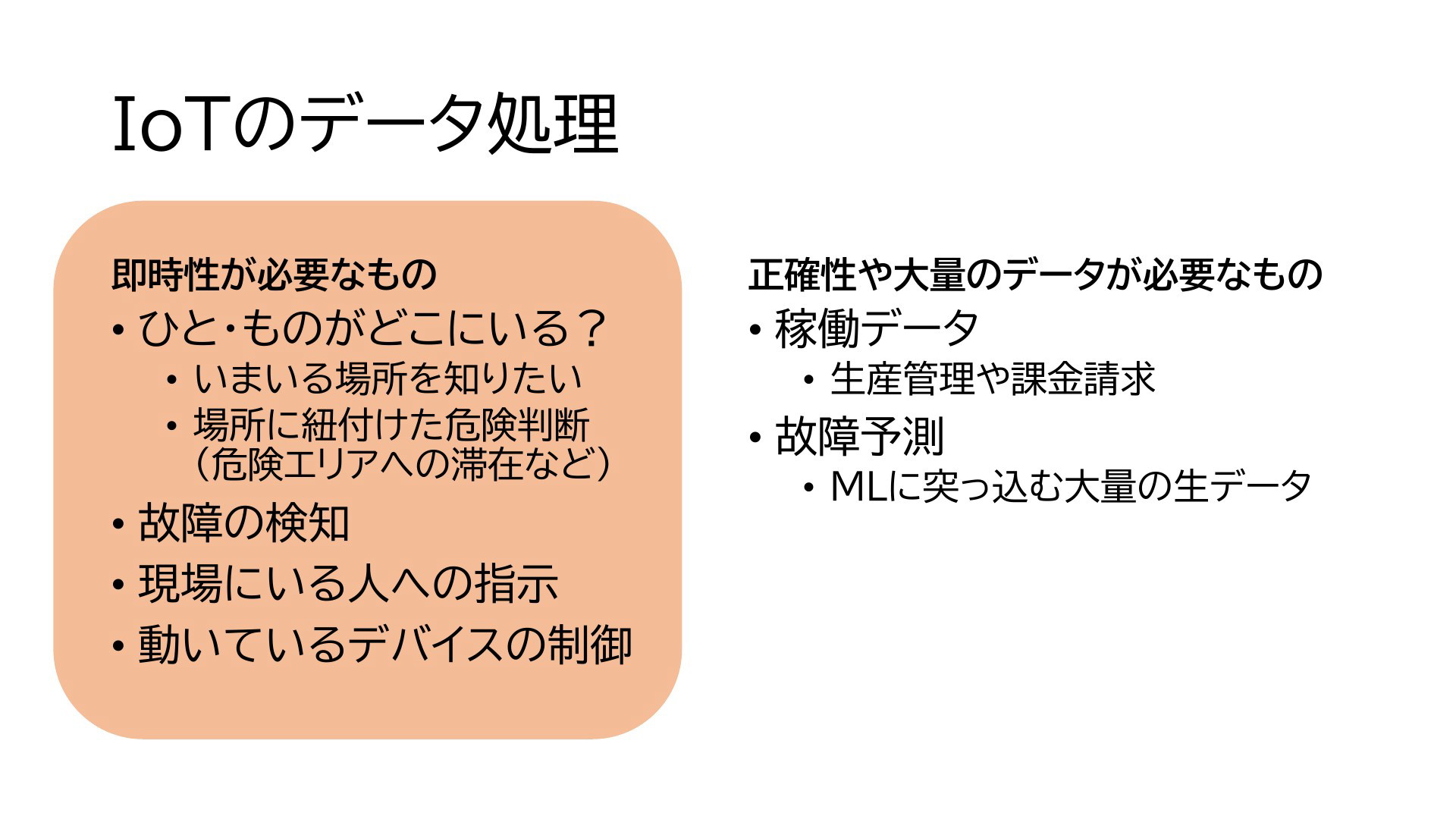 IoTのデータ処理

即時性が必要なもの
• ひと・ものがどこにいる？
  • いまいる場所を知りたい
  • 場所に紐付けた危険判断（危険エリアへの滞在など）
• 故障の検知
• 現場にいる人への指示
• 動いているデバイスの制御

正確性や大量のデータが必要なもの
• 稼働データ
  • 生産管理や課金請求
• 故障予測
  • MLに突っ込む大量の生データ